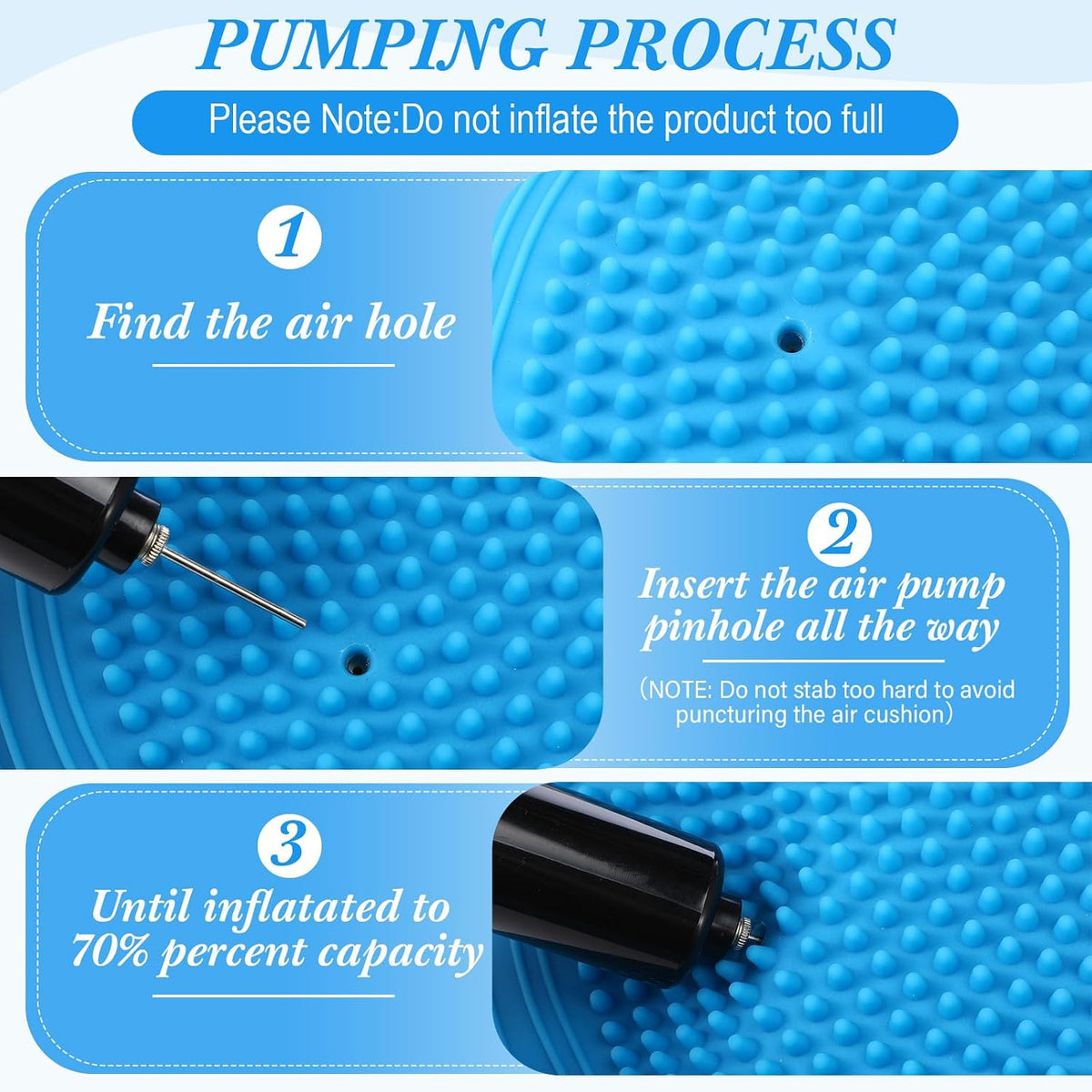 PUMPING PROCESS

Please Note:Do not inflate the product too full

1

Find the air hole

2

Insert the air pump pinhole all the way

(NOTE: Do not stab too hard to avoid puncturing the air cushion)

3

Until inflatated to 70% percent capacity